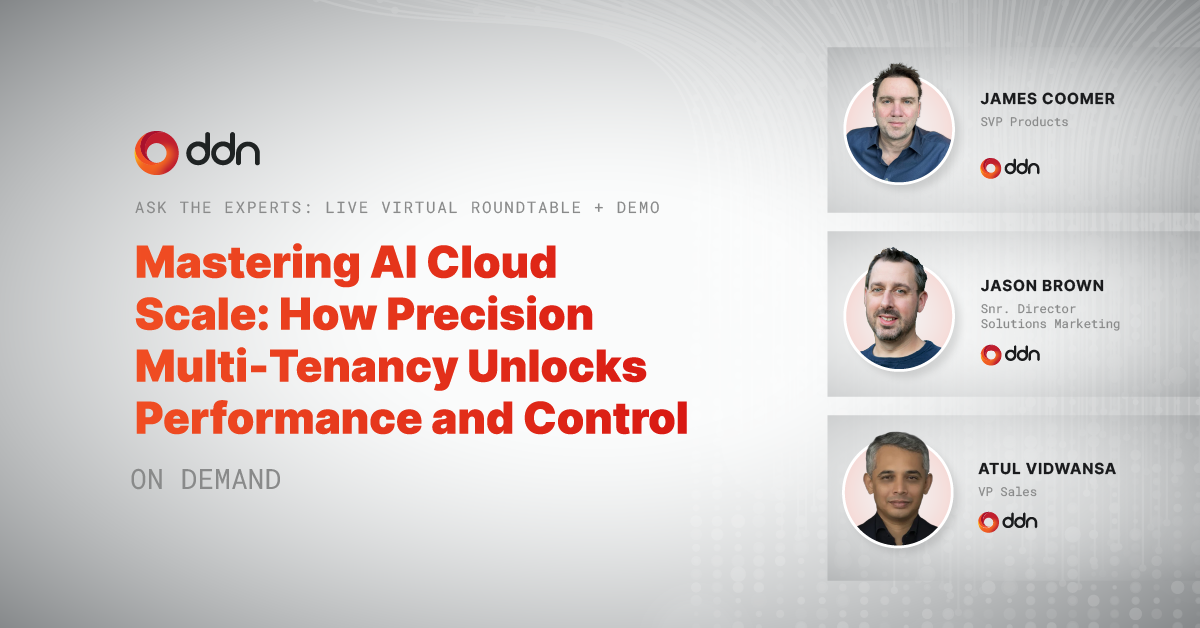 ddn

ASK THE EXPERTS: LIVE VIRTUAL ROUNDTABLE + DEMO

Mastering AI Cloud Scale: How Precision Multi-Tenancy Unlocks Performance and Control

ON DEMAND

JAMES COOMER
SVP Products
ddn

JASON BROWN
Snr. Director Solutions Marketing
ddn

ATUL VIDWANSA
VP Sales
ddn